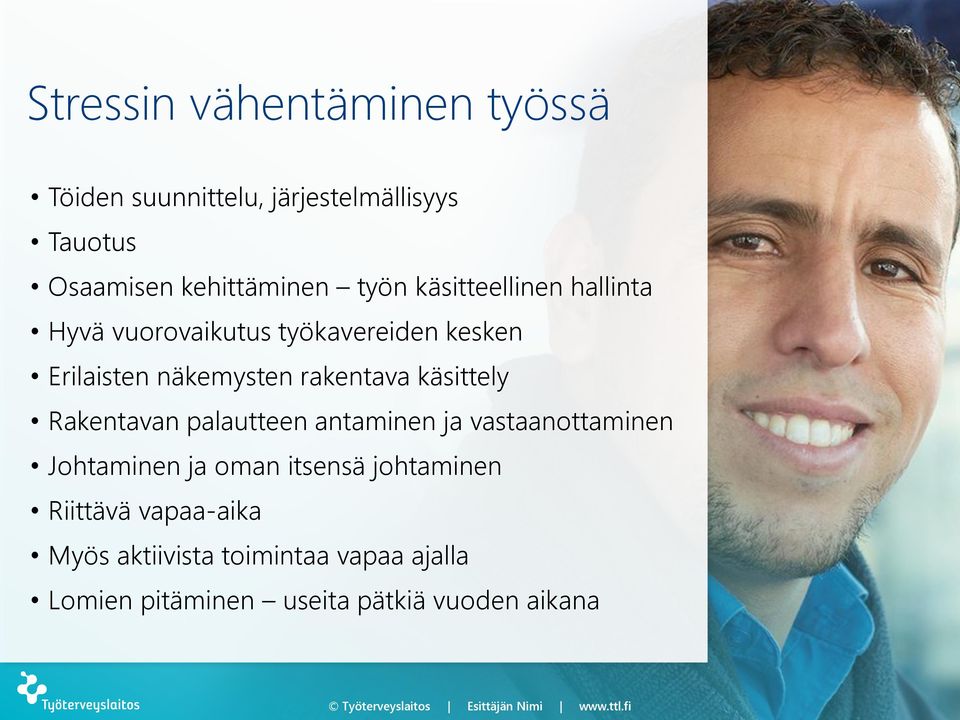 Stressin vähentäminen työssä

• Töiden suunnittelu, järjestelmällisyys
• Tauotus
• Osaamisen kehittäminen – työn käsitteellinen hallinta
• Hyvä vuorovaikutus työkavereiden kesken
• Erilaisten näkemysten rakentava käsittely
• Rakentavan palautteen antaminen ja vastaanottaminen
• Johtaminen ja oman itsensä johtaminen
• Riittävä vapaa-aika
• Myös aktiivista toimintaa vapaa ajalla
• Lomien pitäminen – useita pätkiä vuoden aikana

Työterveyslaitos

© Työterveyslaitos | Esittäjän Nimi | www.ttl.fi